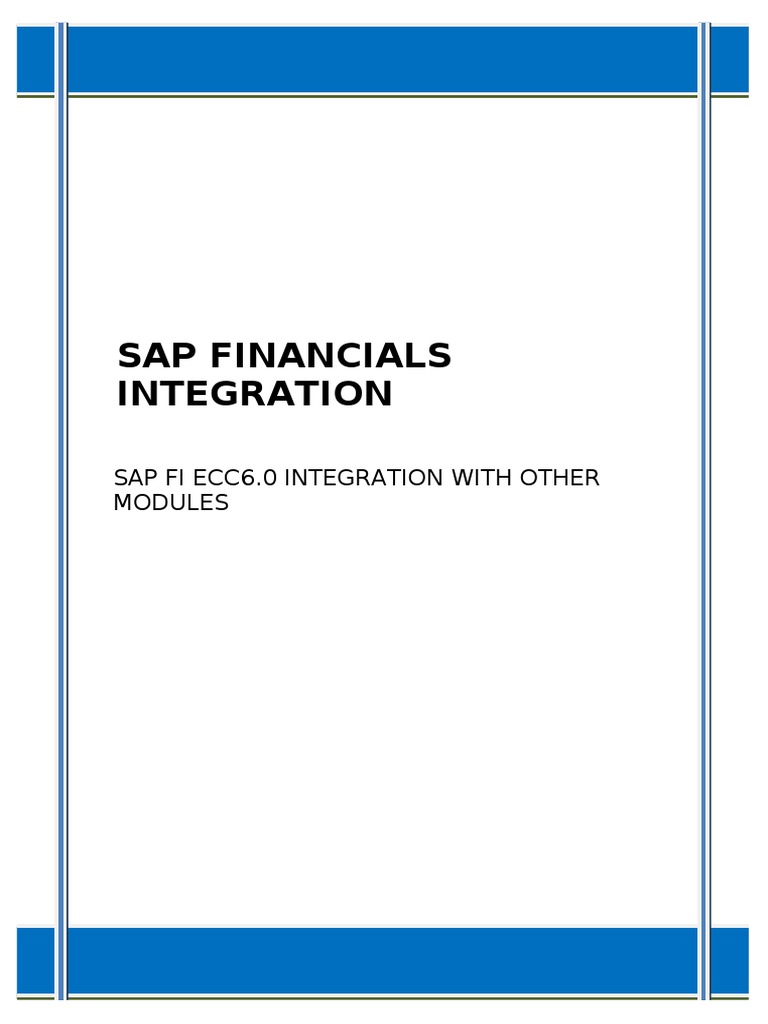 SAP FINANCIALS INTEGRATION

SAP FI ECC6.0 INTEGRATION WITH OTHER MODULES